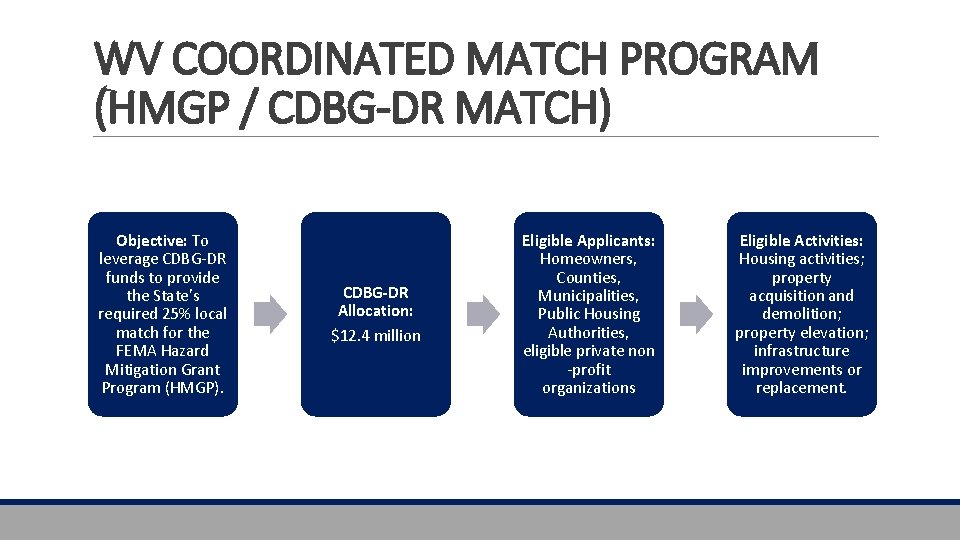 WV COORDINATED MATCH PROGRAM (HMGP / CDBG-DR MATCH)

Objective: To leverage CDBG-DR funds to provide the State's required 25% local match for the FEMA Hazard Mitigation Grant Program (HMGP).

CDBG-DR Allocation:
$12.4 million

Eligible Applicants: Homeowners, Counties, Municipalities, Public Housing Authorities, eligible private non -profit organizations

Eligible Activities: Housing activities; property acquisition and demolition; property elevation; infrastructure improvements or replacement.